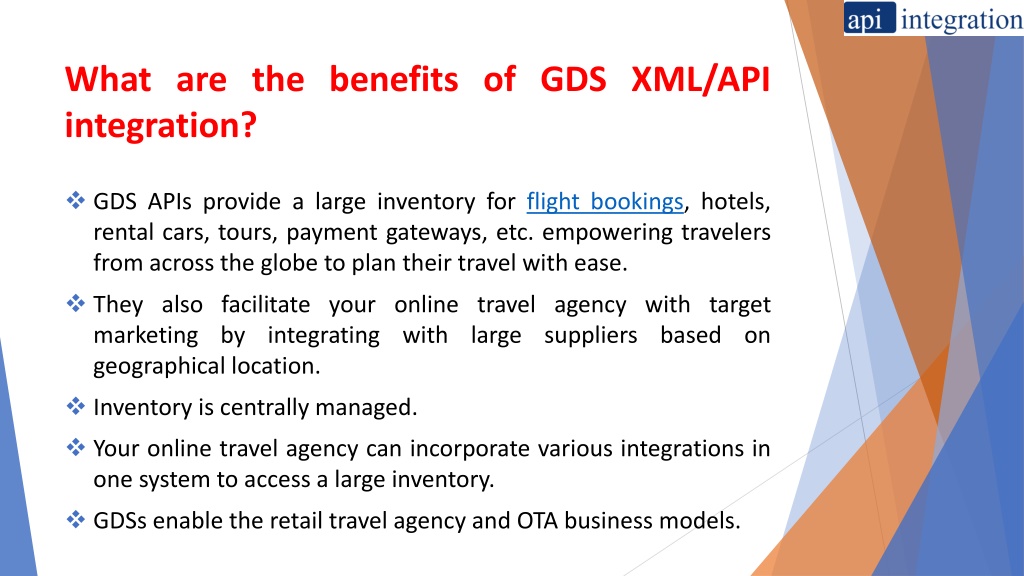 api integration

What are the benefits of GDS XML/API integration?

❖ GDS APIs provide a large inventory for flight bookings, hotels, rental cars, tours, payment gateways, etc. empowering travelers from across the globe to plan their travel with ease.

❖ They also facilitate your online travel agency with target marketing by integrating with large suppliers based on geographical location.

❖ Inventory is centrally managed.

❖ Your online travel agency can incorporate various integrations in one system to access a large inventory.

❖ GDSs enable the retail travel agency and OTA business models.